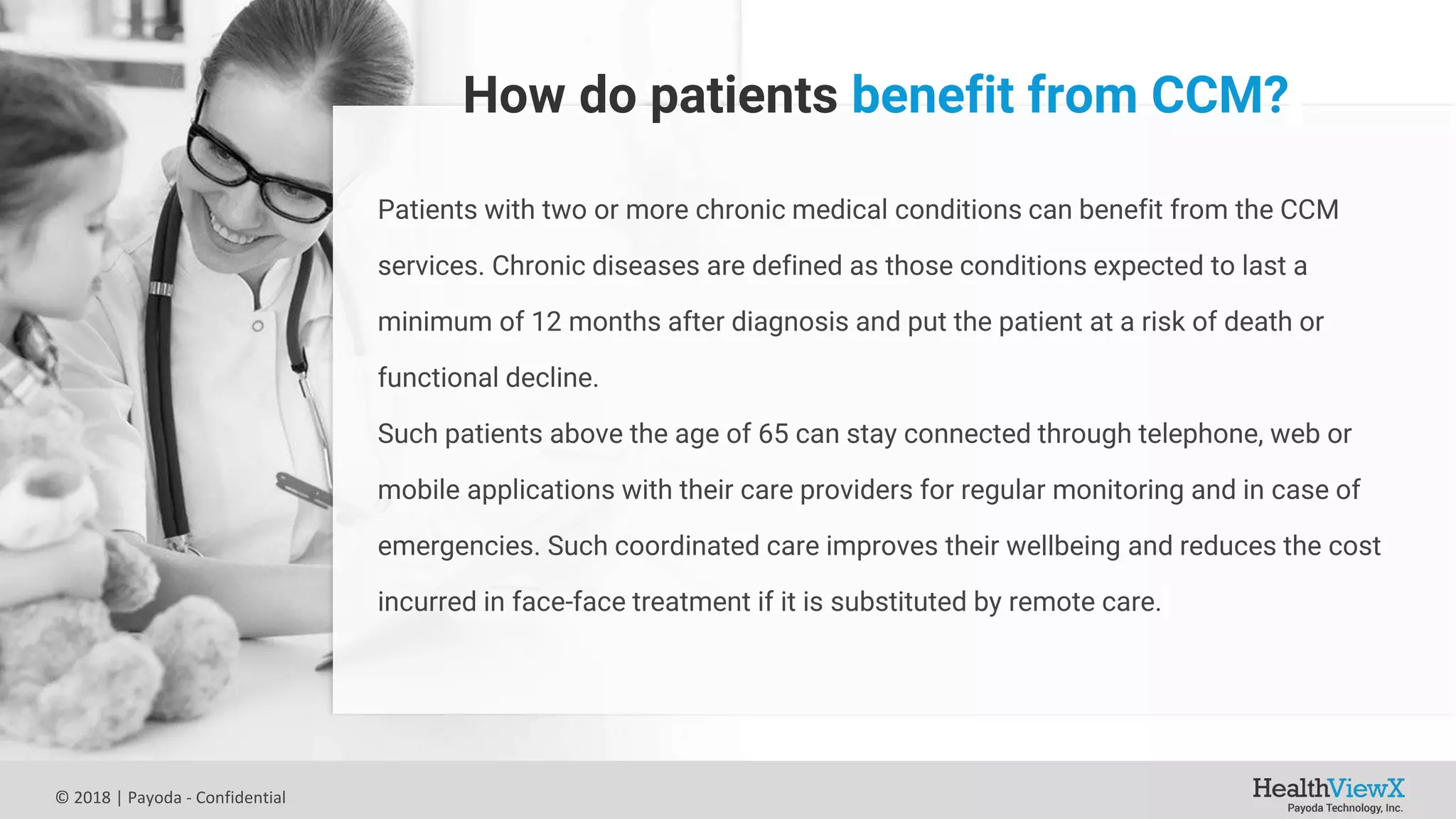 How do patients benefit from CCM?

Patients with two or more chronic medical conditions can benefit from the CCM services. Chronic diseases are defined as those conditions expected to last a minimum of 12 months after diagnosis and put the patient at a risk of death or functional decline.

Such patients above the age of 65 can stay connected through telephone, web or mobile applications with their care providers for regular monitoring and in case of emergencies. Such coordinated care improves their wellbeing and reduces the cost incurred in face-face treatment if it is substituted by remote care.

© 2018 | Payoda - Confidential

HealthViewX
Payoda Technology, Inc.